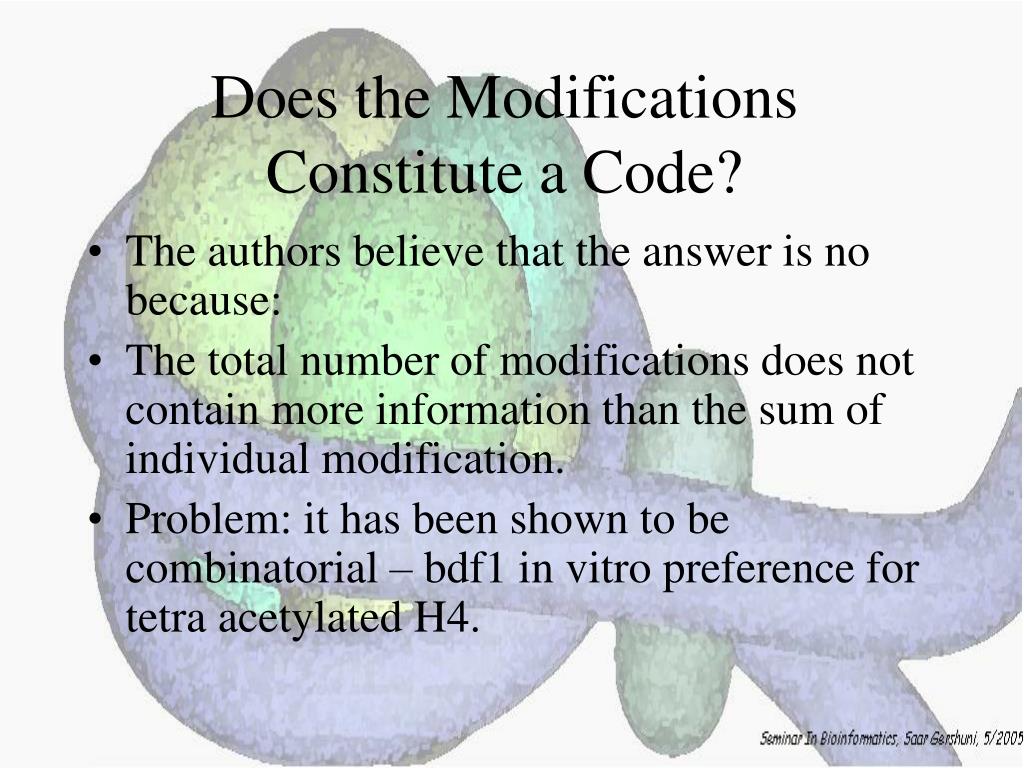 Does the Modifications Constitute a Code?

• The authors believe that the answer is no because:
• The total number of modifications does not contain more information than the sum of individual modification.
• Problem: it has been shown to be combinatorial – bdf1 in vitro preference for tetra acetylated H4.

Seminar In Bioinformatics, Saar Gershuni, 5/2005